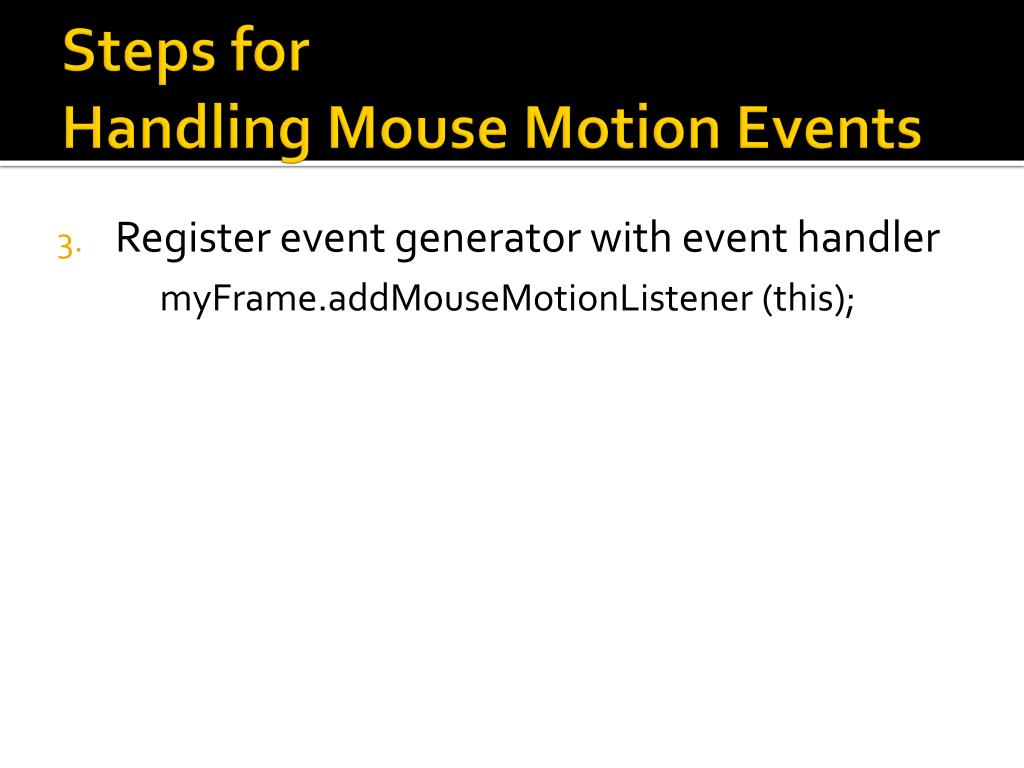 Steps for
Handling Mouse Motion Events

3. Register event generator with event handler
myFrame.addMouseMotionListener (this);